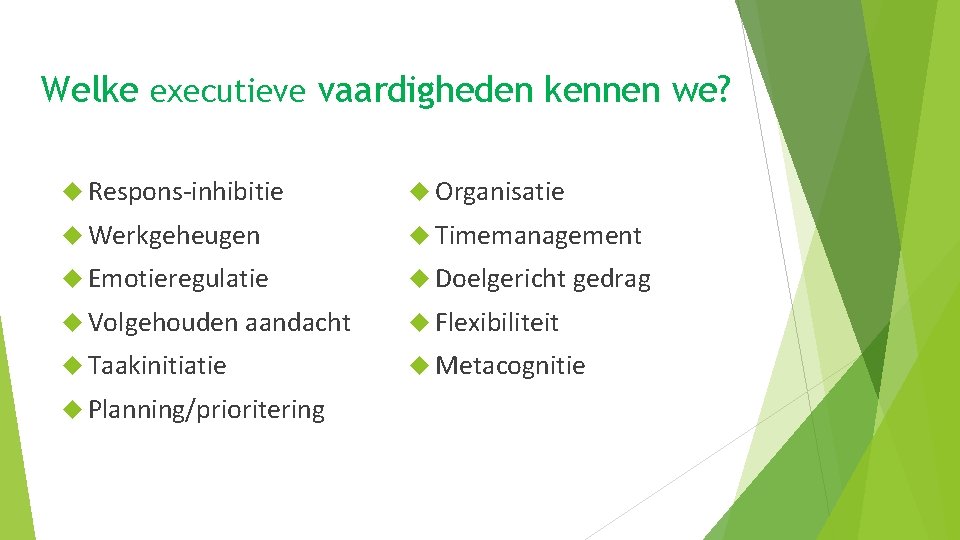 Welke executieve vaardigheden kennen we?

Respons-inhibitie
Werkgeheugen
Emotieregulatie
Volgehouden aandacht
Taakinitiatie
Planning/prioritering

Organisatie
Timemanagement
Doelgericht gedrag
Flexibiliteit
Metacognitie